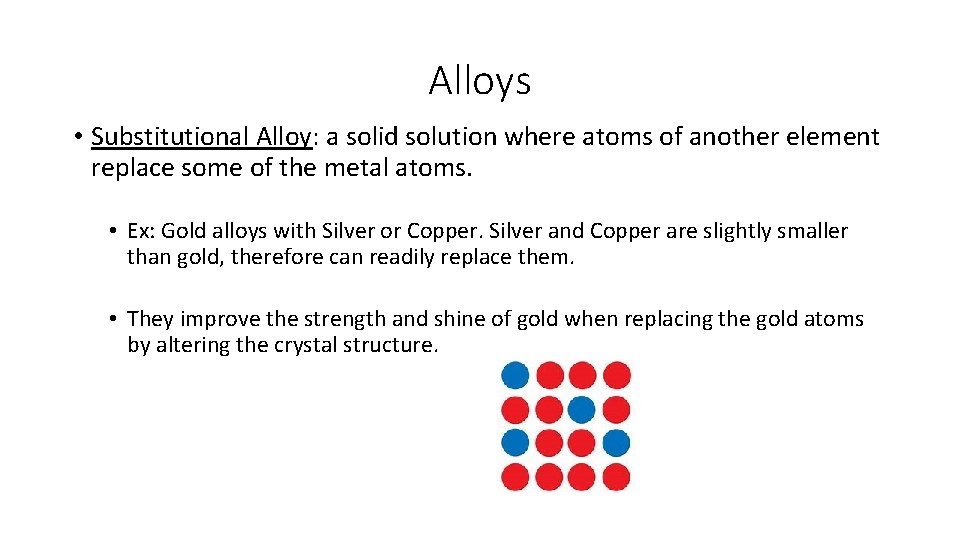 Alloys

• Substitutional Alloy: a solid solution where atoms of another element replace some of the metal atoms.

• Ex: Gold alloys with Silver or Copper. Silver and Copper are slightly smaller than gold, therefore can readily replace them.

• They improve the strength and shine of gold when replacing the gold atoms by altering the crystal structure.